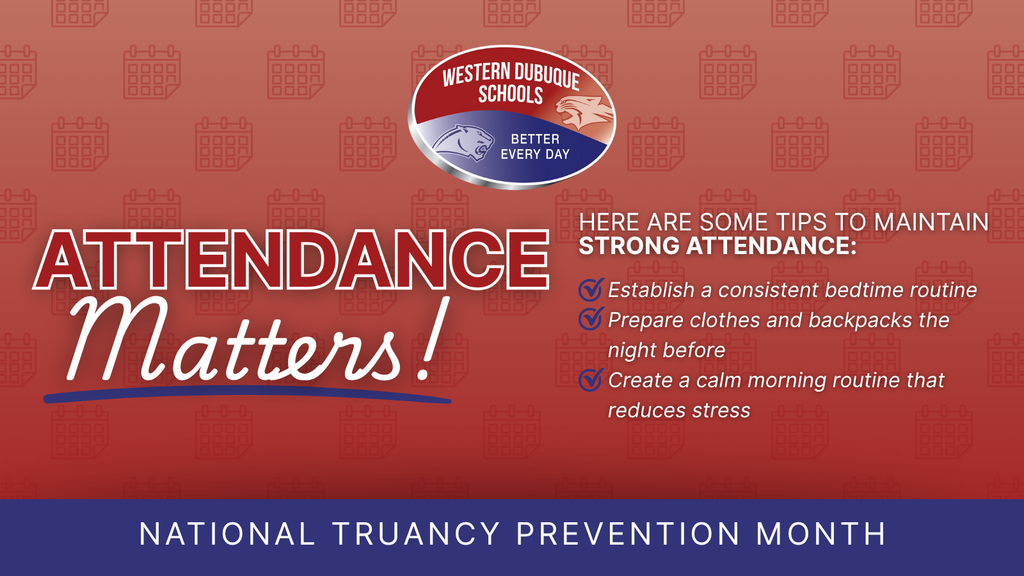 WESTERN DUBUQUE SCHOOLS
BETTER EVERY DAY

ATTENDANCE
Matters!

HERE ARE SOME TIPS TO MAINTAIN STRONG ATTENDANCE:

Establish a consistent bedtime routine
Prepare clothes and backpacks the night before
Create a calm morning routine that reduces stress

NATIONAL TRUANCY PREVENTION MONTH